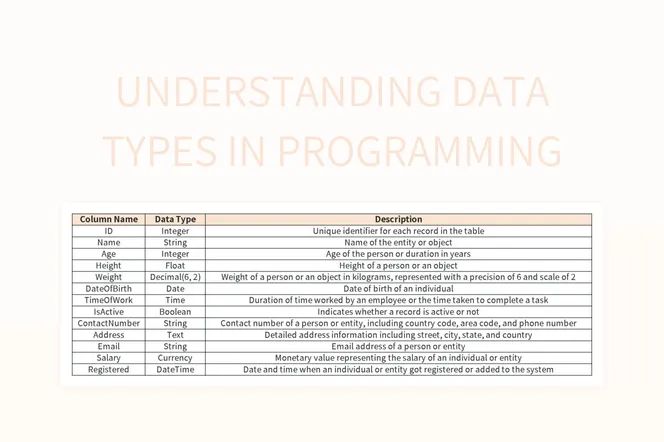 UNDERSTANDING DATA TYPES IN PROGRAMMING

| Column Name | Data Type | Description |
|---|---|---|
| ID | Integer | Unique identifier for each record in the table |
| Name | String | Name of the entity or object |
| Age | Integer | Age of the person or duration in years |
| Height | Float | Height of a person or an object |
| Weight | Decimal(6, 2) | Weight of a person or an object in kilograms, represented with a precision of 6 and scale of 2 |
| DateOfBirth | Date | Date of birth of an individual |
| TimeOfWork | Time | Duration of time worked by an employee or the time taken to complete a task |
| IsActive | Boolean | Indicates whether a record is active or not |
| ContactNumber | String | Contact number of a person or entity, including country code, area code, and phone number |
| Address | Text | Detailed address information including street, city, state, and country |
| Email | String | Email address of a person or entity |
| Salary | Currency | Monetary value representing the salary of an individual or entity |
| Registered | DateTime | Date and time when an individual or entity got registered or added to the system |